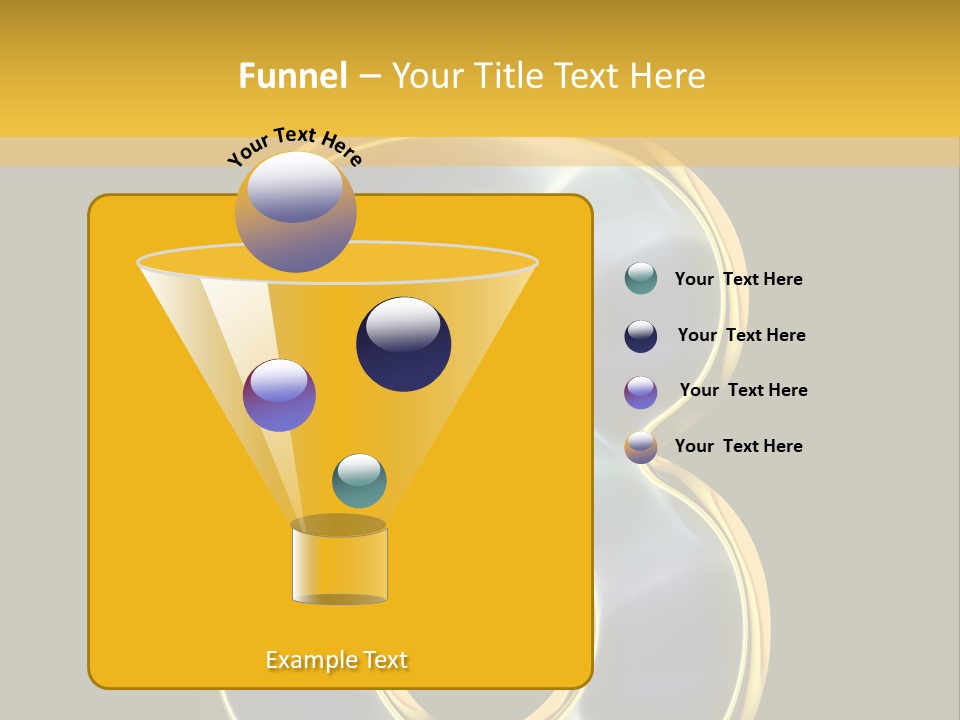 Funnel – Your Title Text Here

Your Text Here

Your Text Here

Your Text Here

Your Text Here

Your Text Here

Example Text